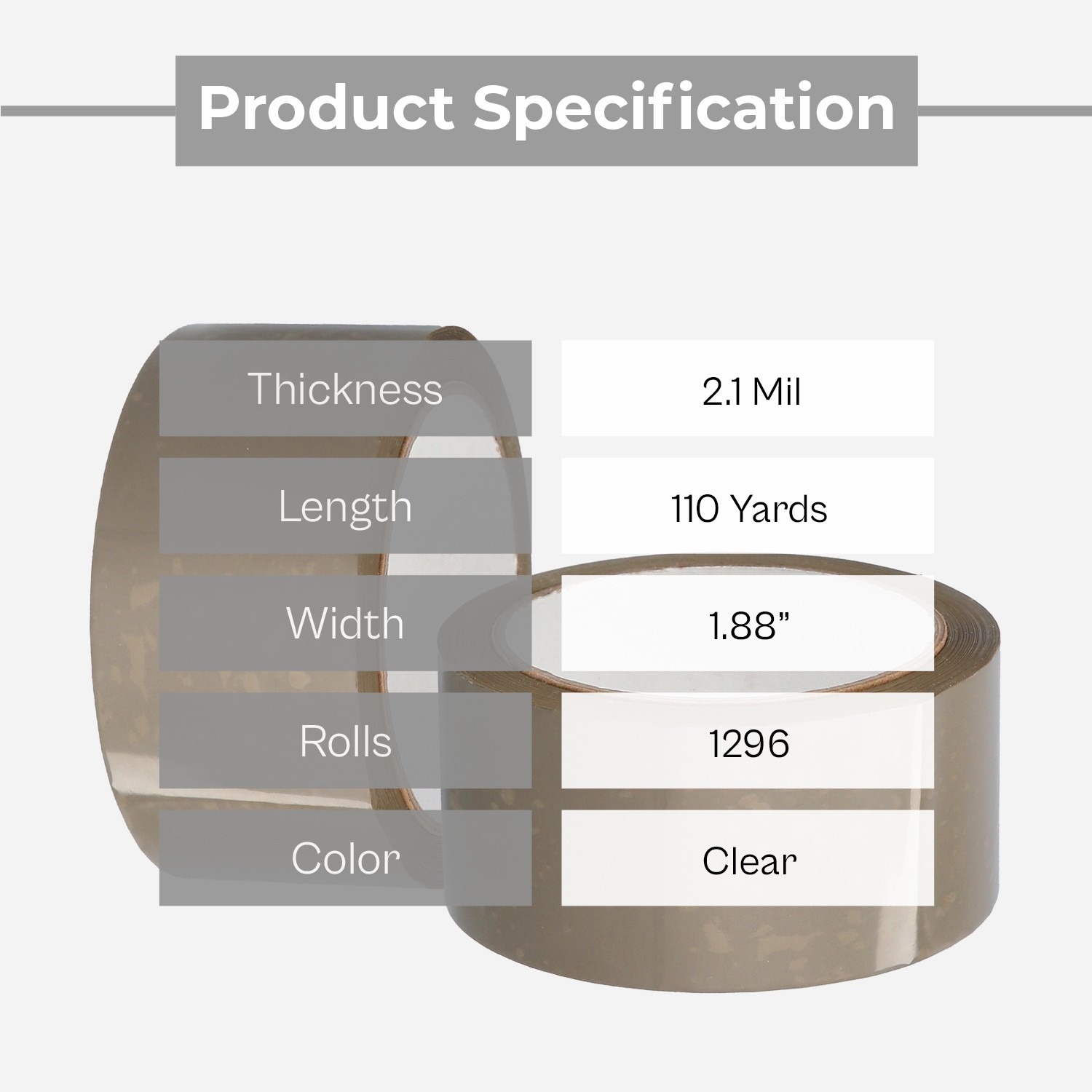 Product Specification

| Thickness | 2.1 Mil |
|---|---|
| Length | 110 Yards |
| Width | 1.88” |
| Rolls | 1296 |
| Color | Clear |